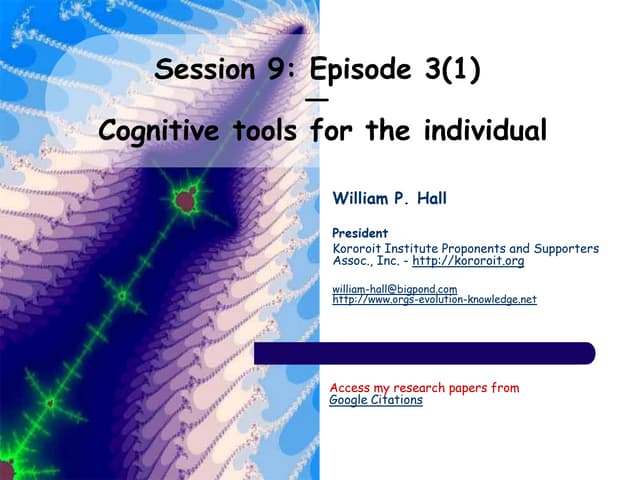 Session 9: Episode 3(1)
—
Cognitive tools for the individual

William P. Hall

President
Kororoit Institute Proponents and Supporters Assoc., Inc. - http://kororoit.org

william-hall@bigpond.com
http://www.orgs-evolution-knowledge.net

Access my research papers from
Google Citations